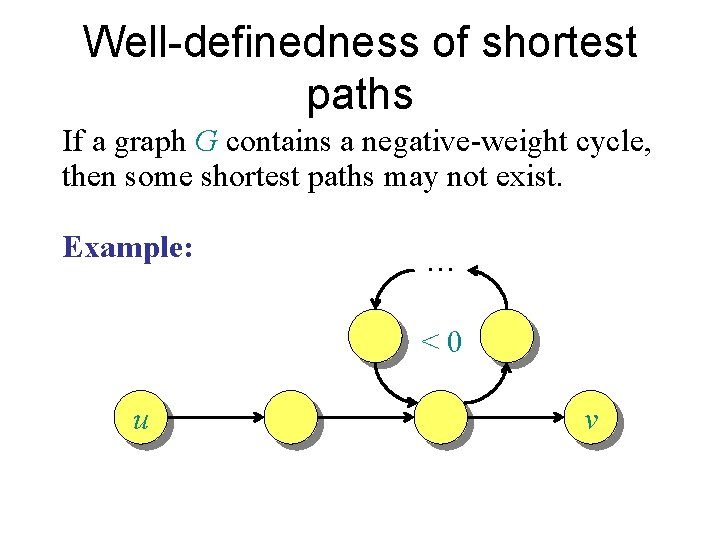 Well-definedness of shortest paths

If a graph $G$ contains a negative-weight cycle, then some shortest paths may not exist.

Example:

…

$< 0$

$u$

$v$